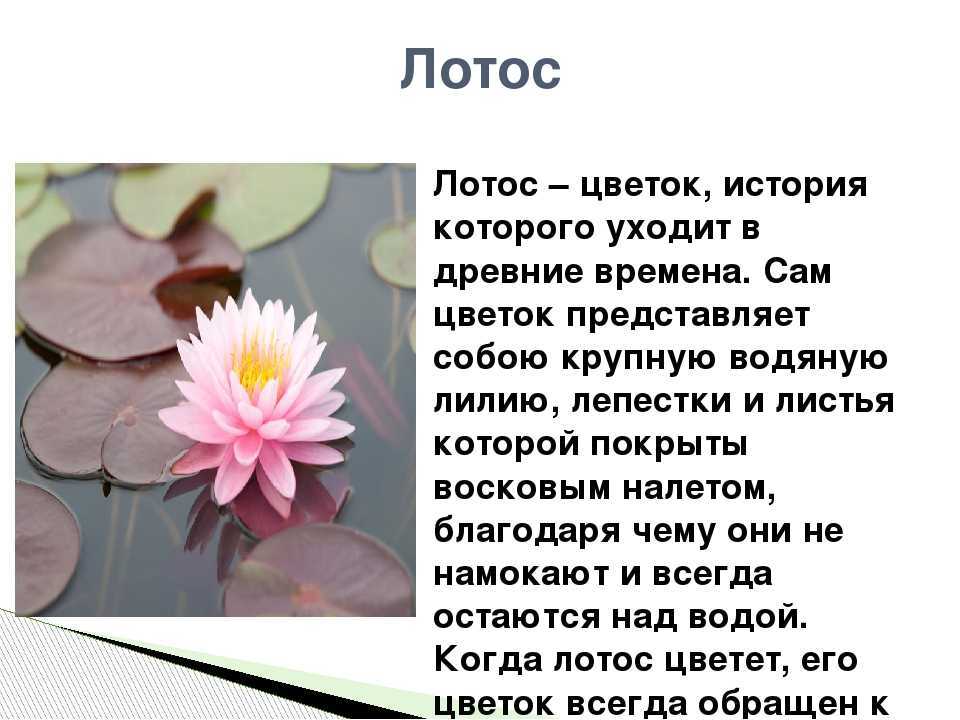 Лотос

Лотос – цветок, история которого уходит в древние времена. Сам цветок представляет собою крупную водяную лилию, лепестки и листья которой покрыты восковым налетом, благодаря чему они не намокают и всегда остаются над водой. Когда лотос цветет, его цветок всегда обращен к